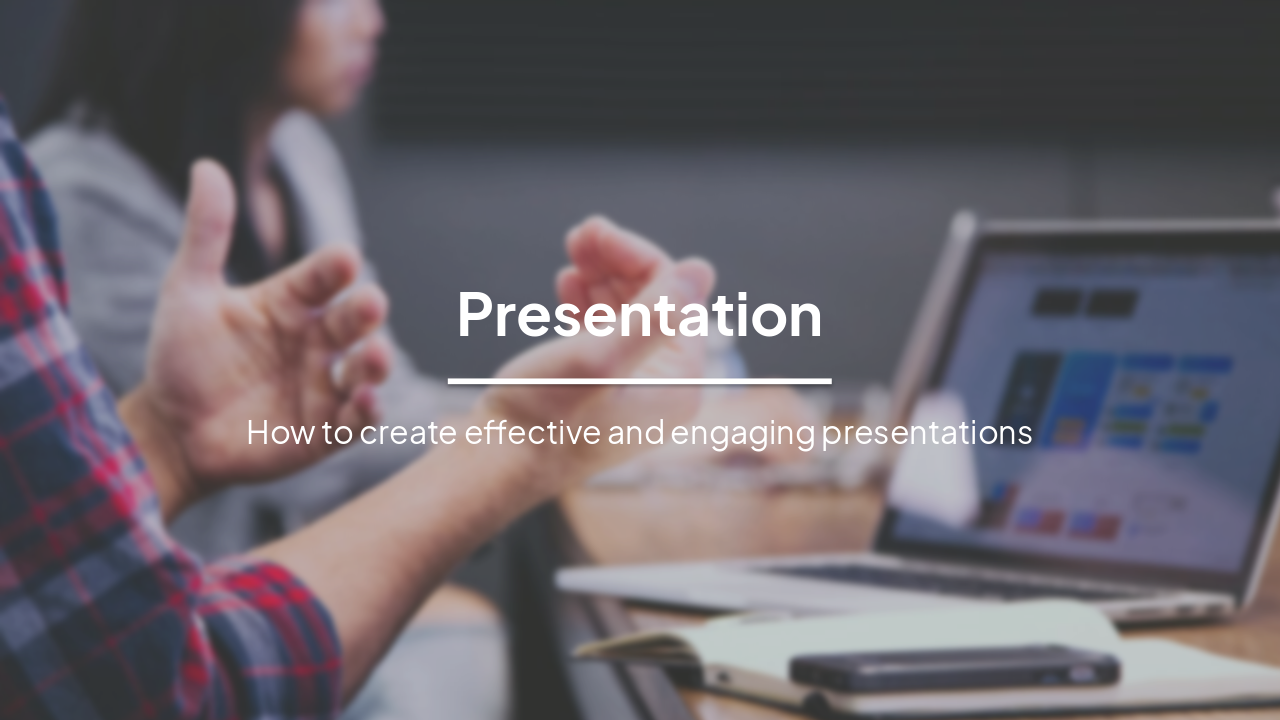 Presentation

How to create effective and engaging presentations